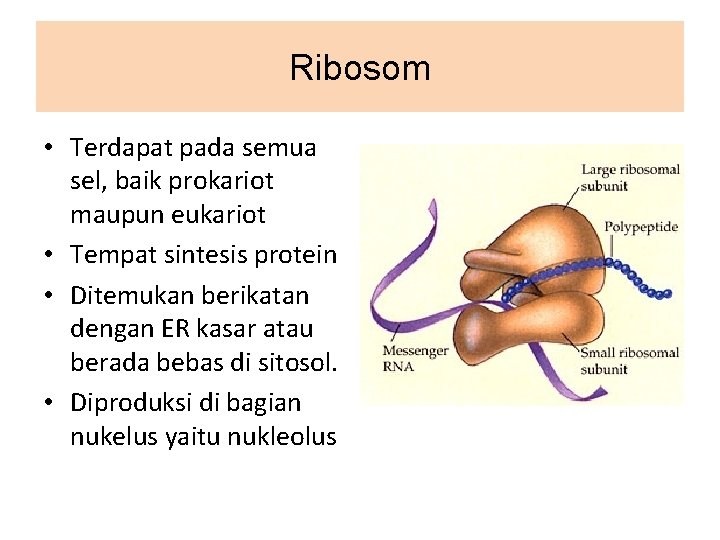 Ribosom

• Terdapat pada semua sel, baik prokariot maupun eukariot
• Tempat sintesis protein
• Ditemukan berikatan dengan ER kasar atau berada bebas di sitosol.
• Diproduksi di bagian nukelus yaitu nukleolus

Large ribosomal subunit
Polypeptide
Messenger RNA
Small ribosomal subunit